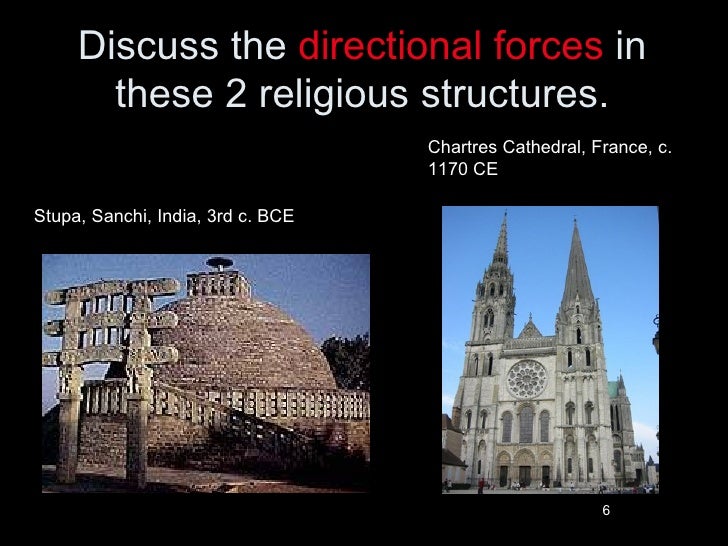 Discuss the directional forces in these 2 religious structures.

Chartres Cathedral, France, c. 1170 CE

Stupa, Sanchi, India, 3rd c. BCE

6